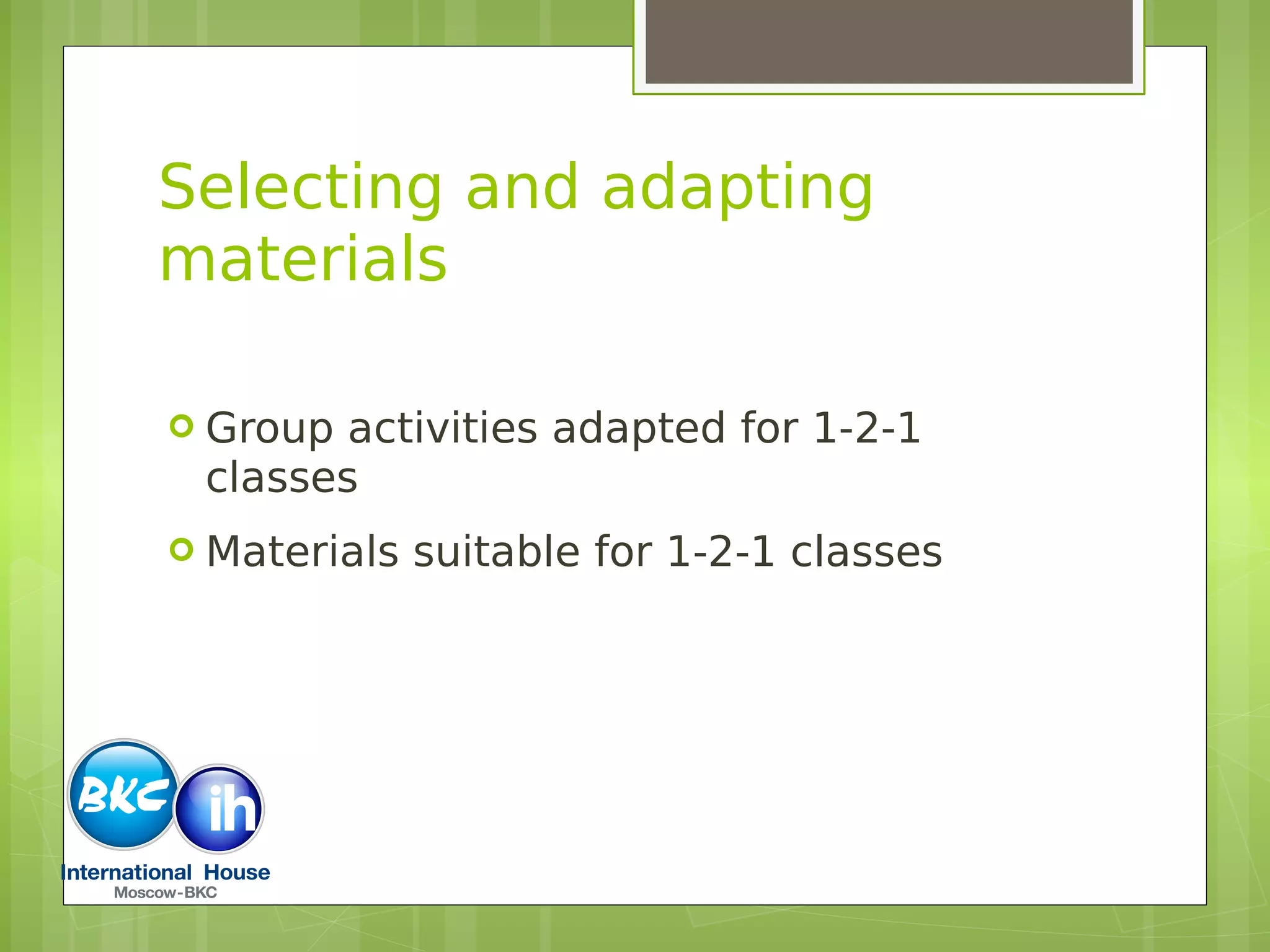 Selecting and adapting materials

Group activities adapted for 1-2-1 classes

Materials suitable for 1-2-1 classes

BKC

ih

International House
Moscow-BKC